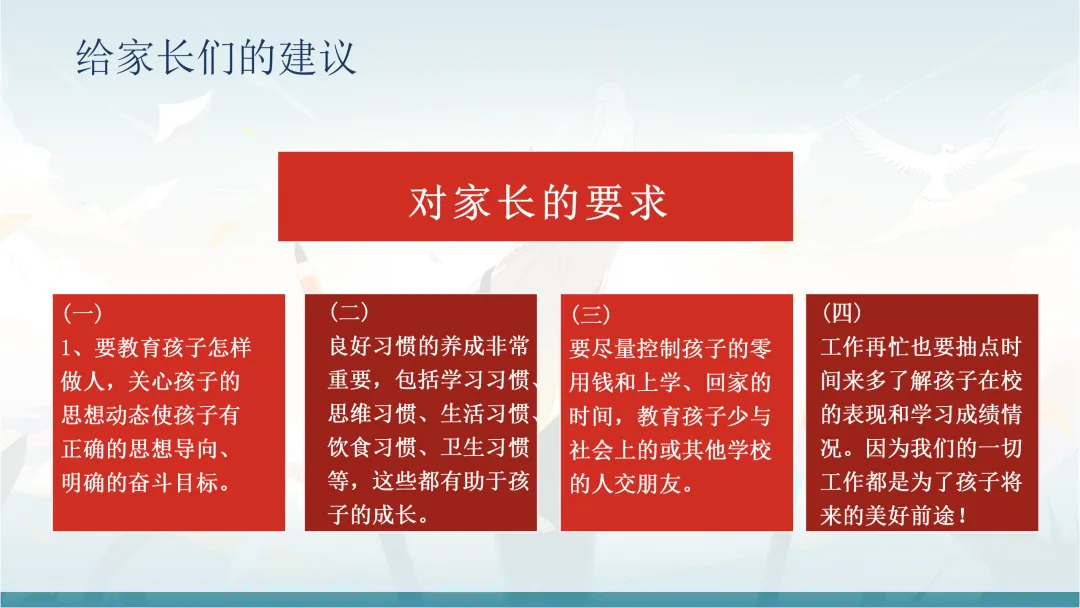 给家长们的建议

对家长的要求

(一)
1、要教育孩子怎样做人，关心孩子的思想动态使孩子有正确的思想导向、明确的奋斗目标。

(二)
良好习惯的养成非常重要，包括学习习惯、思维习惯、生活习惯、饮食习惯、卫生习惯等，这些都有助于孩子的成长。

(三)
要尽量控制孩子的零用钱和上学、回家的时间，教育孩子少与社会上的或其他学校的人交朋友。

(四)
工作再忙也要抽点时间来多了解孩子在校的表现和学习成绩情况。因为我们的一切工作都是为了孩子将来的美好前途！